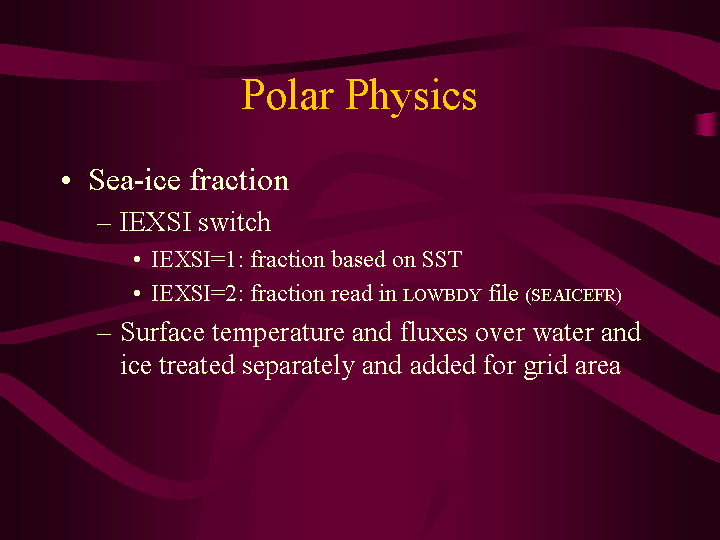 Polar Physics

• Sea-ice fraction
– IEXSI switch
• IEXSI=1: fraction based on SST
• IEXSI=2: fraction read in LOWBDY file (SEAICEFR)
– Surface temperature and fluxes over water and ice treated separately and added for grid area